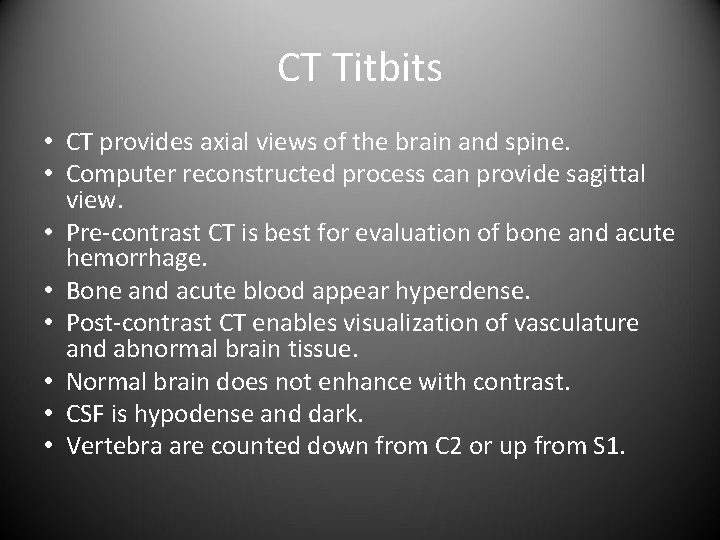 CT Titbits

• CT provides axial views of the brain and spine.
• Computer reconstructed process can provide sagittal view.
• Pre-contrast CT is best for evaluation of bone and acute hemorrhage.
• Bone and acute blood appear hyperdense.
• Post-contrast CT enables visualization of vasculature and abnormal brain tissue.
• Normal brain does not enhance with contrast.
• CSF is hypodense and dark.
• Vertebra are counted down from C2 or up from S1.